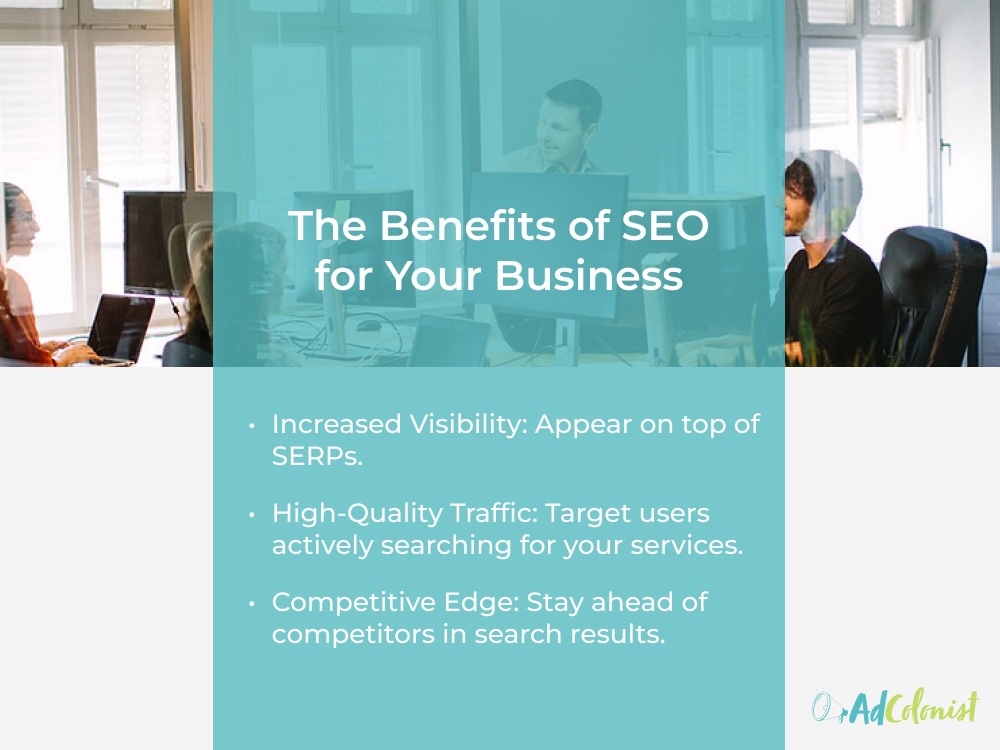 The Benefits of SEO for Your Business

• Increased Visibility: Appear on top of SERPs.

• High-Quality Traffic: Target users actively searching for your services.

• Competitive Edge: Stay ahead of competitors in search results.

AdColonist